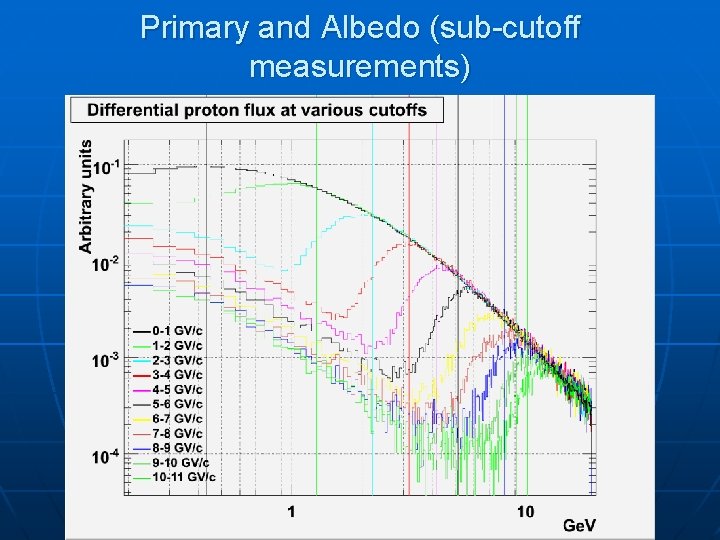 Primary and Albedo (sub-cutoff measurements)

Differential proton flux at various cutoffs

Arbitrary units

$10^{-1}$

$10^{-2}$

$10^{-3}$

$10^{-4}$

0-1 GV/c
1-2 GV/c
2-3 GV/c
3-4 GV/c
4-5 GV/c
5-6 GV/c
6-7 GV/c
7-8 GV/c
8-9 GV/c
9-10 GV/c
10-11 GV/c

1

10

GeV